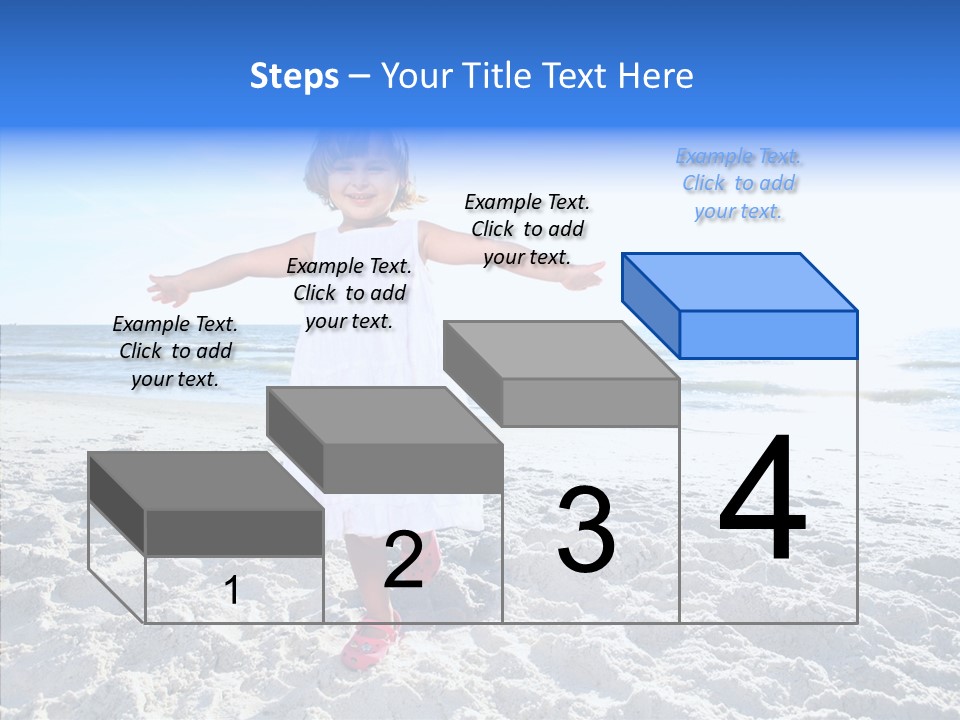 Steps – Your Title Text Here

Example Text. Click to add your text.

Example Text. Click to add your text.

Example Text. Click to add your text.

Example Text. Click to add your text.

1

2

3

4